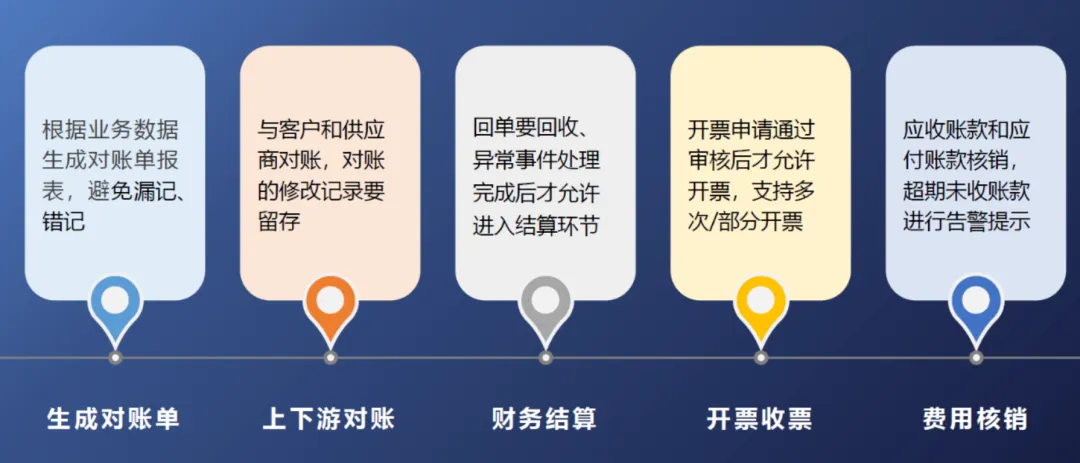 根据业务数据生成对账单报表，避免漏记、错记

与客户和供应商对账，对账的修改记录要留存

回单要回收、异常事件处理完成后才允许进入结算环节

开票申请通过审核后才允许开票，支持多次/部分开票

应收账款和应付账款核销，超期未收账款进行告警提示

生成对账单

上下游对账

财务结算

开票收票

费用核销